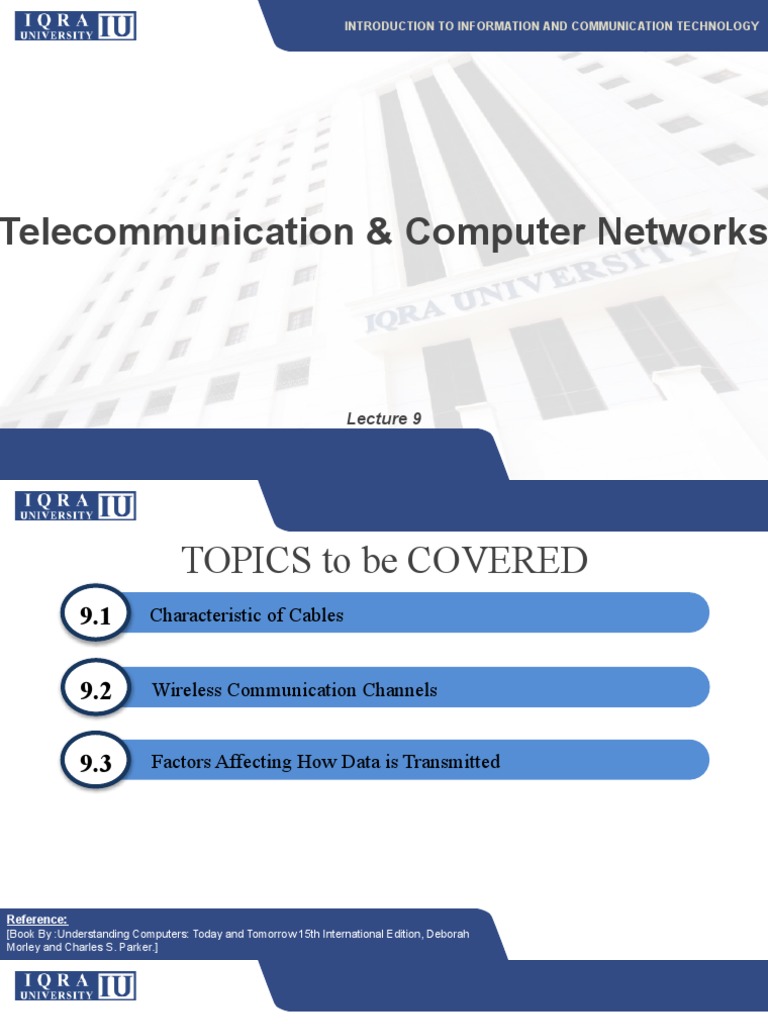 IQRA UNIVERSITY IU

INTRODUCTION TO INFORMATION AND COMMUNICATION TECHNOLOGY

Telecommunication & Computer Networks

IQRA UNIVERSITY

Lecture 9

IQRA UNIVERSITY IU

TOPICS to be COVERED

9.1 Characteristic of Cables

9.2 Wireless Communication Channels

9.3 Factors Affecting How Data is Transmitted

Reference:
[Book By :Understanding Computers: Today and Tomorrow15th International Edition, Deborah Morley and Charles S. Parker.]

IQRA UNIVERSITY IU